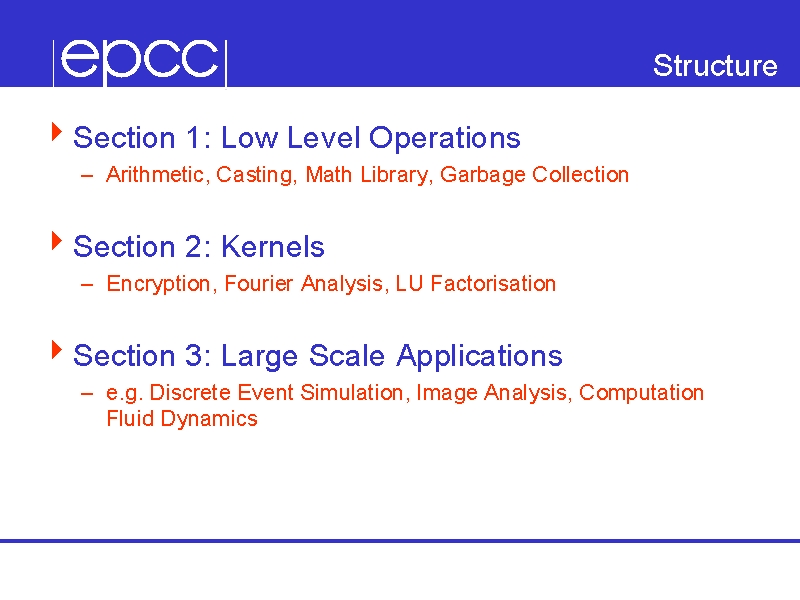 epcc

Structure

Section 1: Low Level Operations

– Arithmetic, Casting, Math Library, Garbage Collection

Section 2: Kernels

– Encryption, Fourier Analysis, LU Factorisation

Section 3: Large Scale Applications

– e.g. Discrete Event Simulation, Image Analysis, Computation Fluid Dynamics